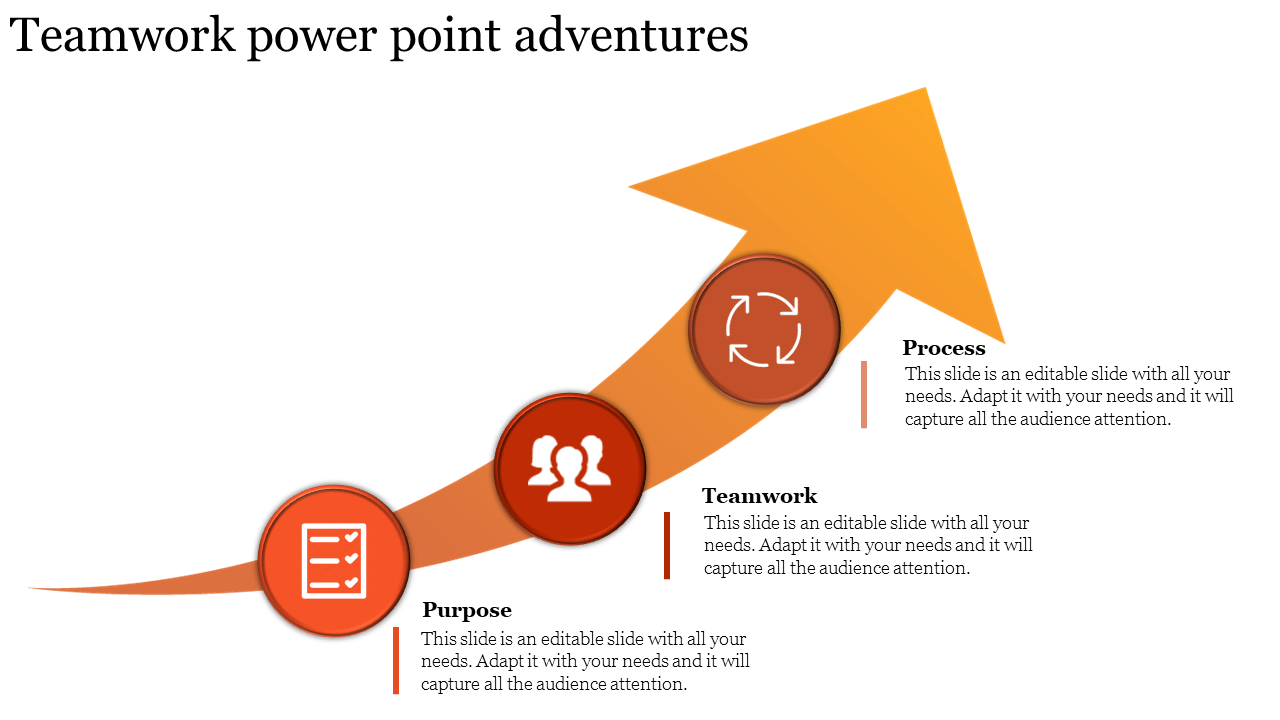 Teamwork power point adventures

Process
This slide is an editable slide with all your needs. Adapt it with your needs and it will capture all the audience attention.

Teamwork
This slide is an editable slide with all your needs. Adapt it with your needs and it will capture all the audience attention.

Purpose
This slide is an editable slide with all your needs. Adapt it with your needs and it will capture all the audience attention.